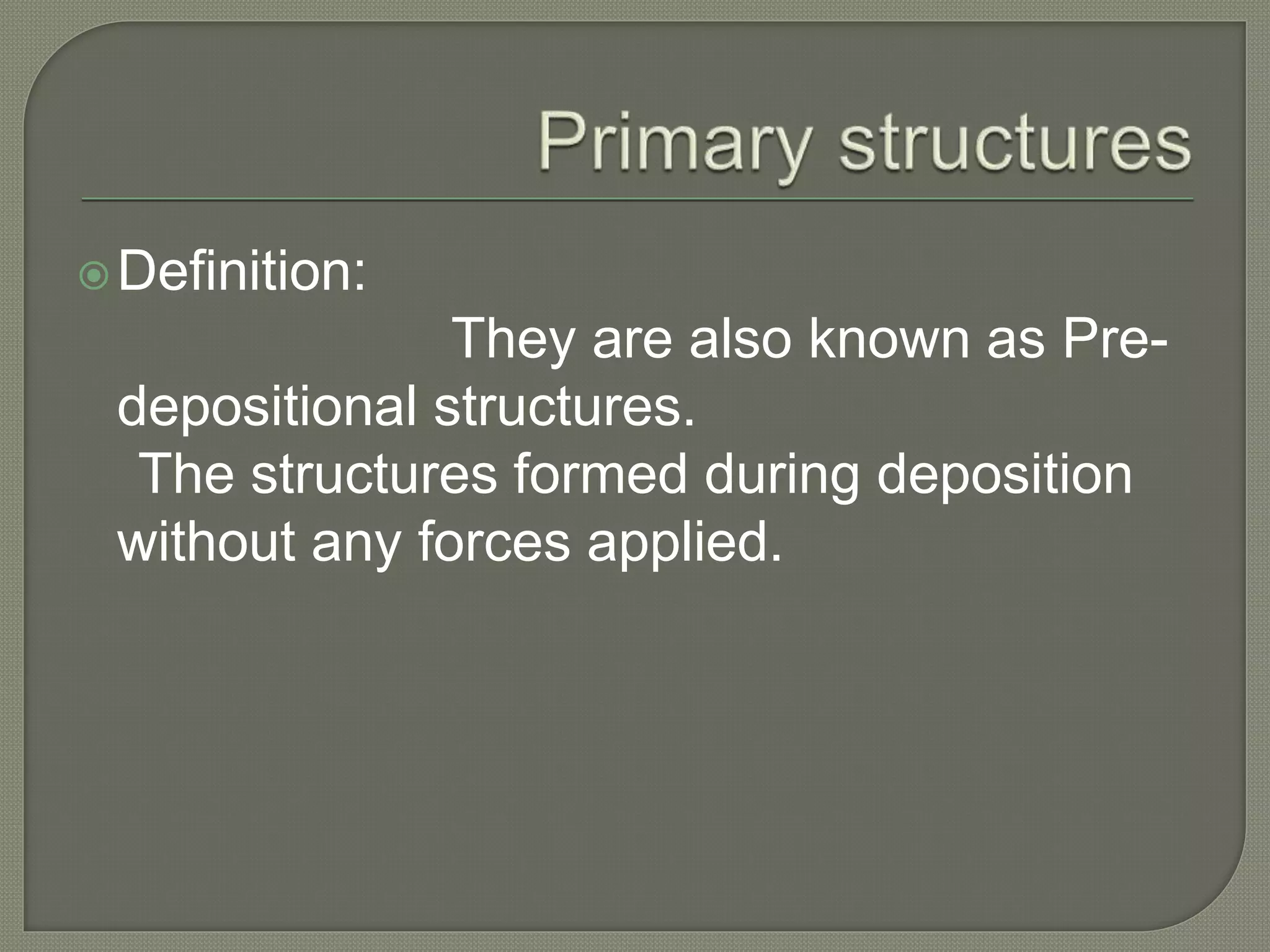 Primary structures

Definition:

They are also known as Pre-depositional structures.

The structures formed during deposition without any forces applied.